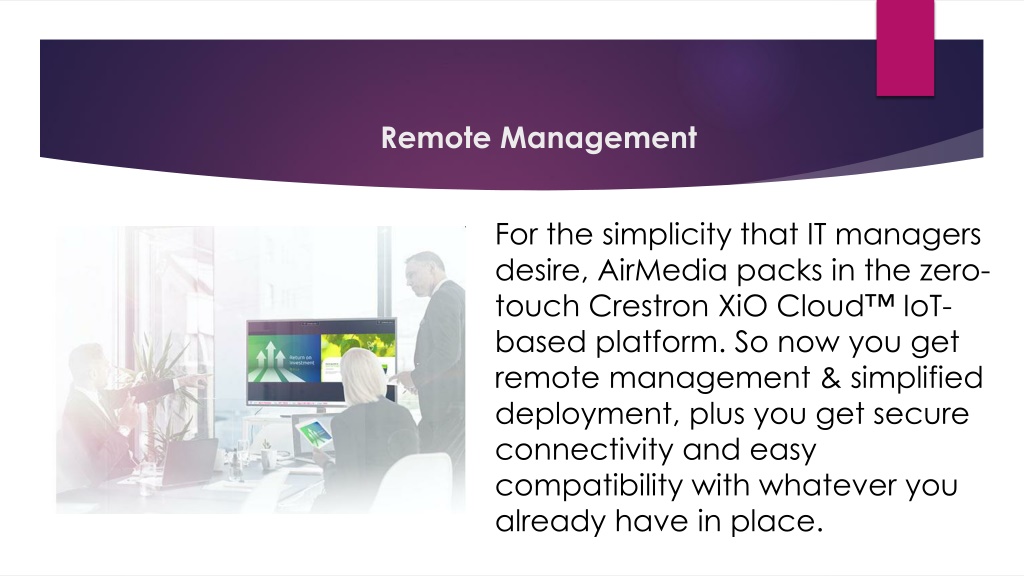 Remote Management

For the simplicity that IT managers desire, AirMedia packs in the zero-touch Crestron XiO Cloud™ IoT-based platform. So now you get remote management & simplified deployment, plus you get secure connectivity and easy compatibility with whatever you already have in place.

Return on Investment